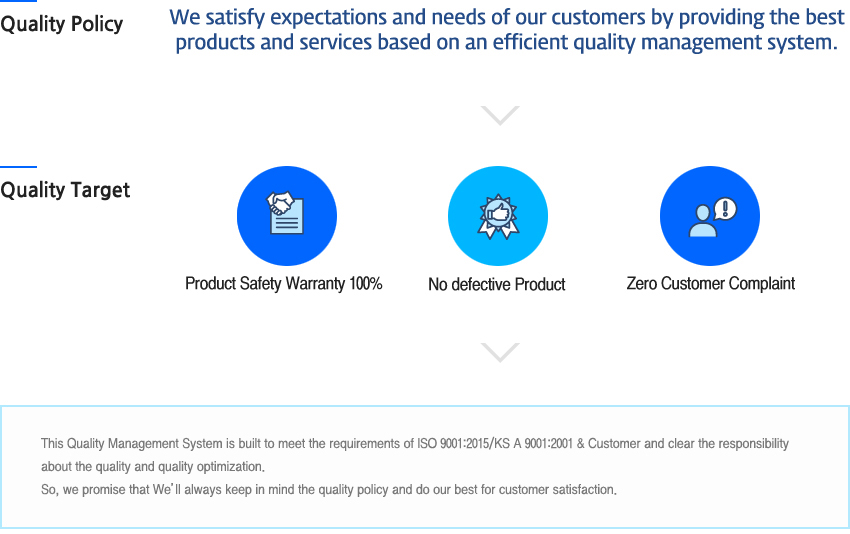 Quality Policy

We satisfy expectations and needs of our customers by providing the best products and services based on an efficient quality management system.

Quality Target

Product Safety Warranty 100%

No defective Product

Zero Customer Complaint

This Quality Management System is built to meet the requirements of ISO 9001:2015/KS A 9001:2001 & Customer and clear the responsibility about the quality and quality optimization.
So, we promise that We'll always keep in mind the quality policy and do our best for customer satisfaction.